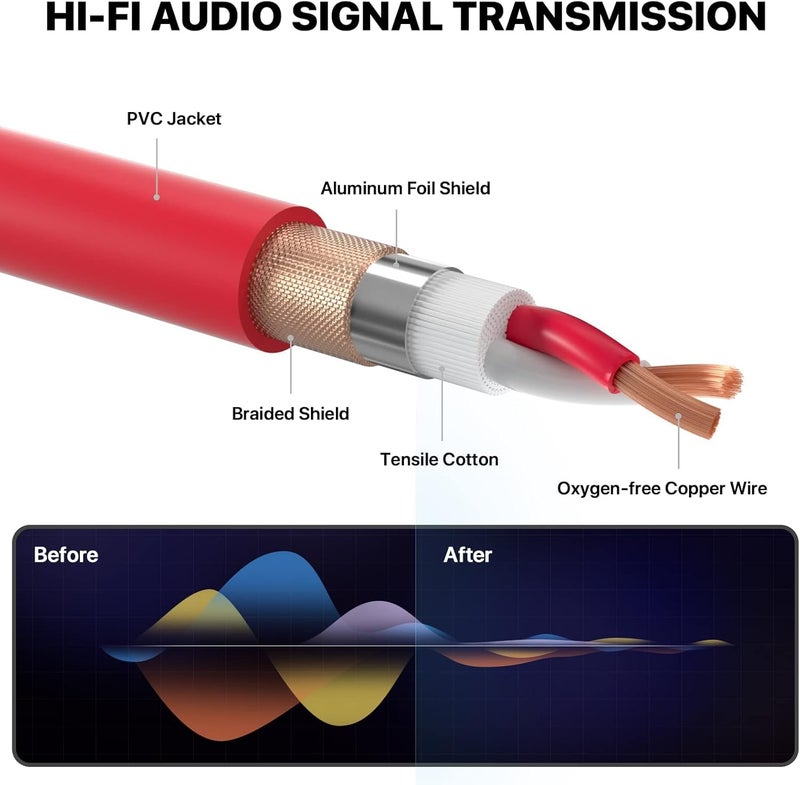 HI-FI AUDIO SIGNAL TRANSMISSION

PVC Jacket

Aluminum Foil Shield

Braided Shield

Tensile Cotton

Oxygen-free Copper Wire

Before

After